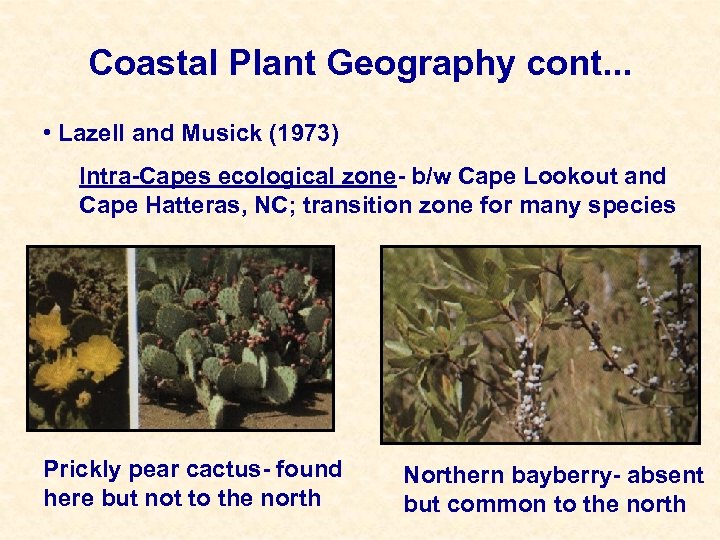 Coastal Plant Geography cont...

• Lazell and Musick (1973)

Intra-Capes ecological zone- b/w Cape Lookout and Cape Hatteras, NC; transition zone for many species

Prickly pear cactus- found here but not to the north

Northern bayberry- absent but common to the north